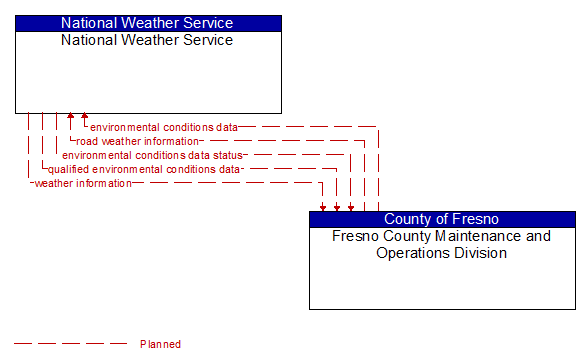 National Weather Service
National Weather Service

environmental conditions data
road weather information
environmental conditions data status
qualified environmental conditions data
weather information

County of Fresno
Fresno County Maintenance and Operations Division

Planned